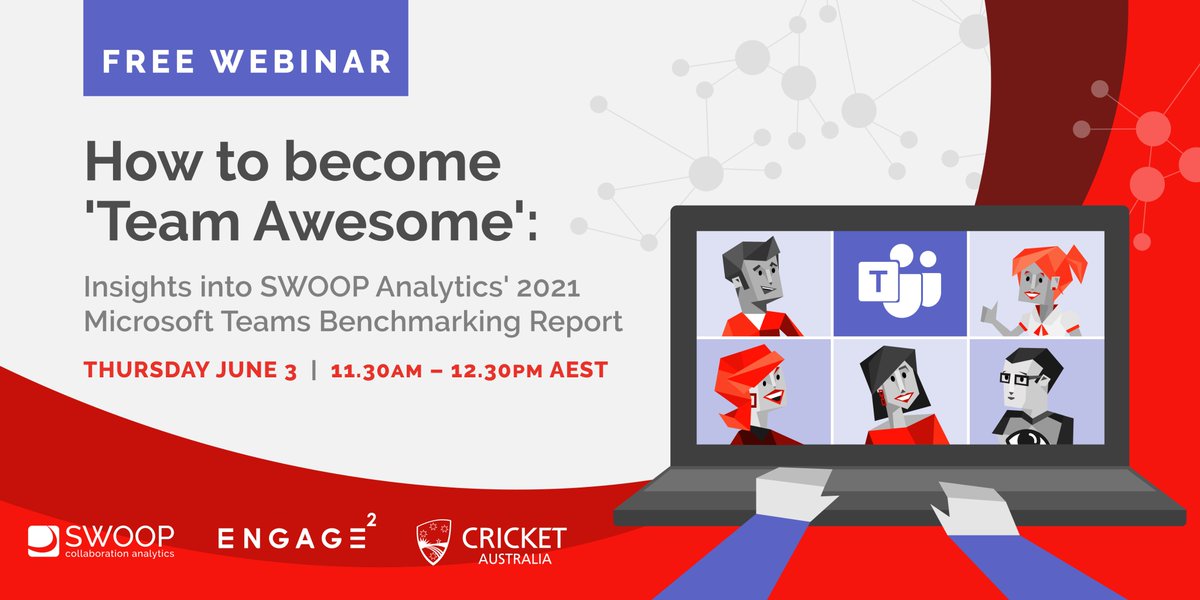 FREE WEBINAR

How to become 'Team Awesome':

Insights into SWOOP Analytics' 2021 Microsoft Teams Benchmarking Report

THURSDAY JUNE 3 | 11.30AM – 12.30PM AEST

T

SWOOP collaboration analytics

ENGAGE$^2$

CRICKET AUSTRALIA